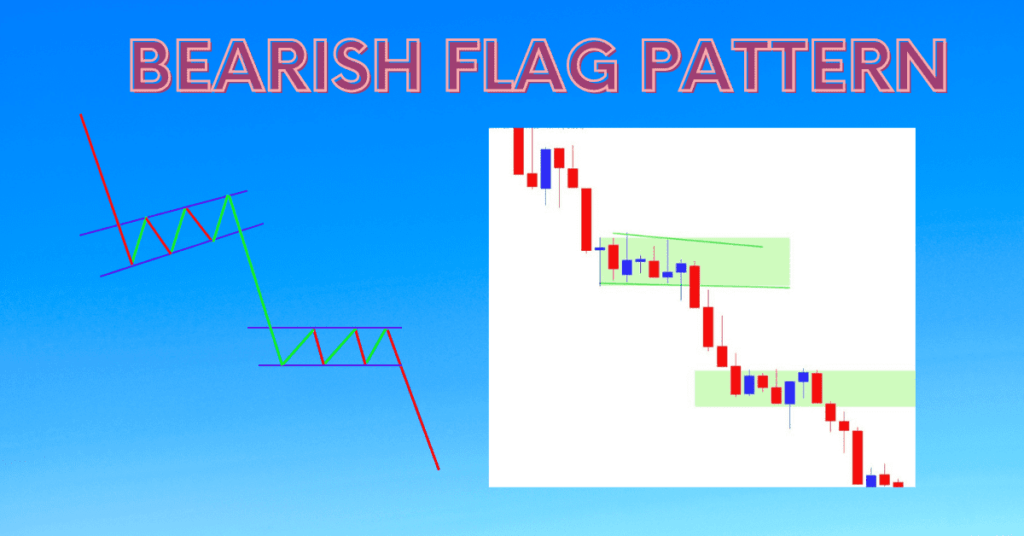 BEARISH FLAG PATTERN